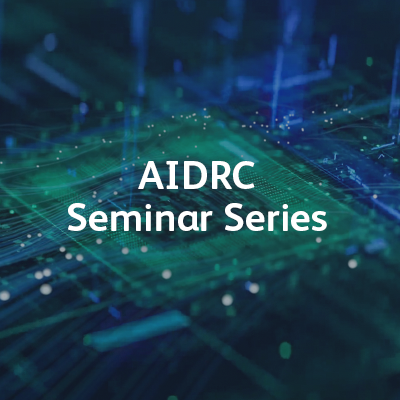 AIDRC
Seminar Series